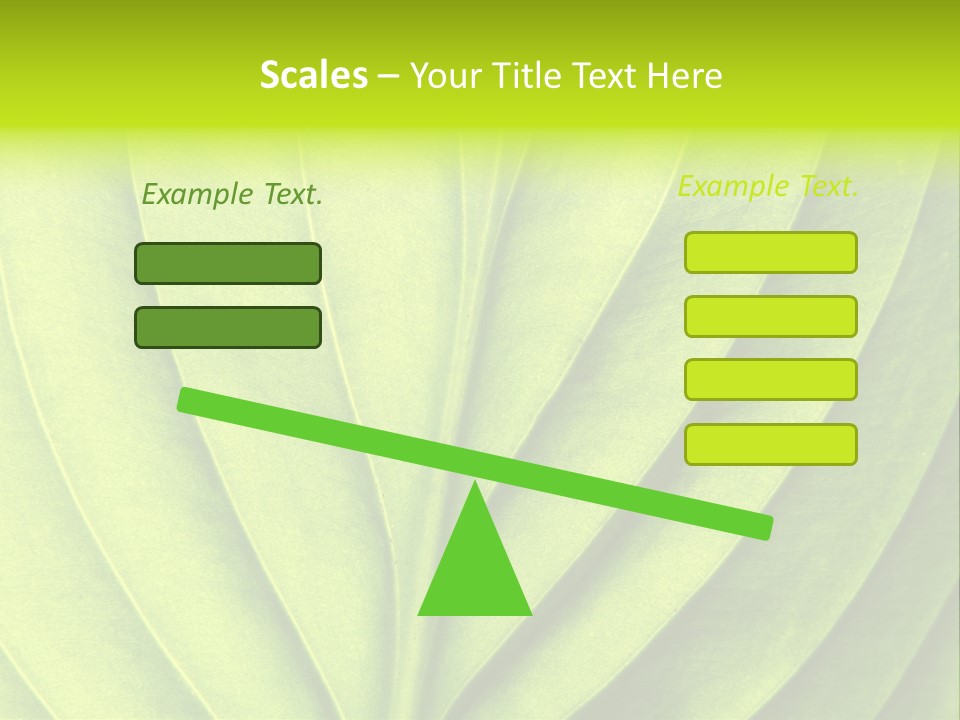 Scales – Your Title Text Here

Example Text.

Example Text.